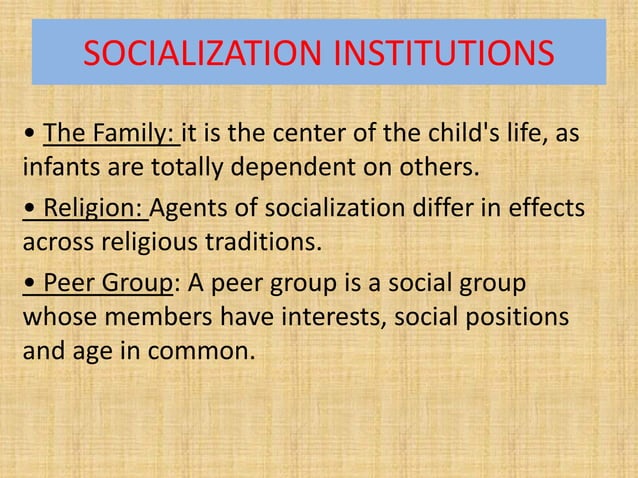 SOCIALIZATION INSTITUTIONS

• The Family: it is the center of the child's life, as infants are totally dependent on others.

• Religion: Agents of socialization differ in effects across religious traditions.

• Peer Group: A peer group is a social group whose members have interests, social positions and age in common.